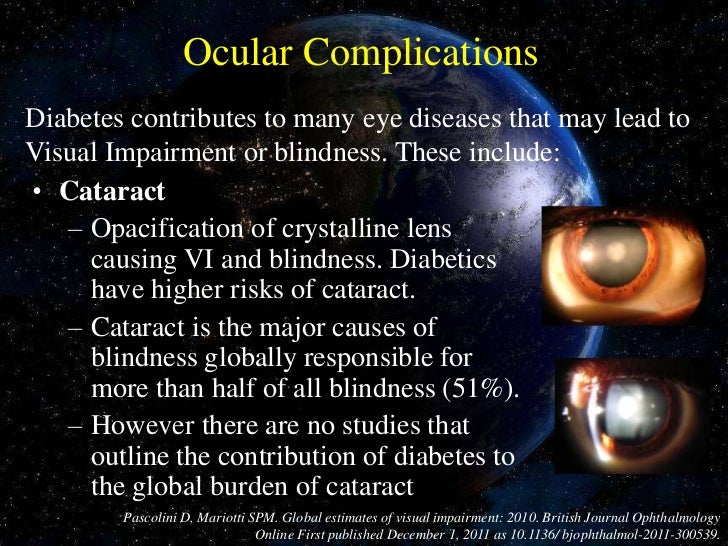 Ocular Complications

Diabetes contributes to many eye diseases that may lead to Visual Impairment or blindness. These include:

• Cataract
– Opacification of crystalline lens causing VI and blindness. Diabetics have higher risks of cataract.
– Cataract is the major causes of blindness globally responsible for more than half of all blindness (51%).
– However there are no studies that outline the contribution of diabetes to the global burden of cataract

Pascolini D, Mariotti SPM. Global estimates of visual impairment: 2010. British Journal Ophthalmology Online First published December 1, 2011 as 10.1136/ bjophthalmol-2011-300539.